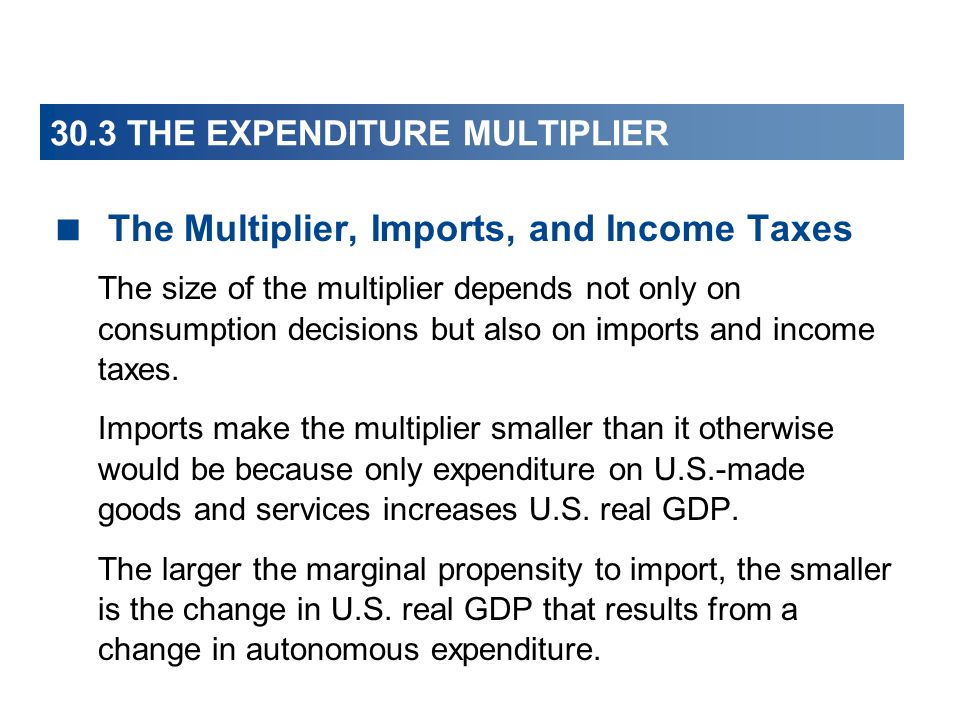 30.3 THE EXPENDITURE MULTIPLIER

■ The Multiplier, Imports, and Income Taxes

The size of the multiplier depends not only on consumption decisions but also on imports and income taxes.

Imports make the multiplier smaller than it otherwise would be because only expenditure on U.S.-made goods and services increases U.S. real GDP.

The larger the marginal propensity to import, the smaller is the change in U.S. real GDP that results from a change in autonomous expenditure.